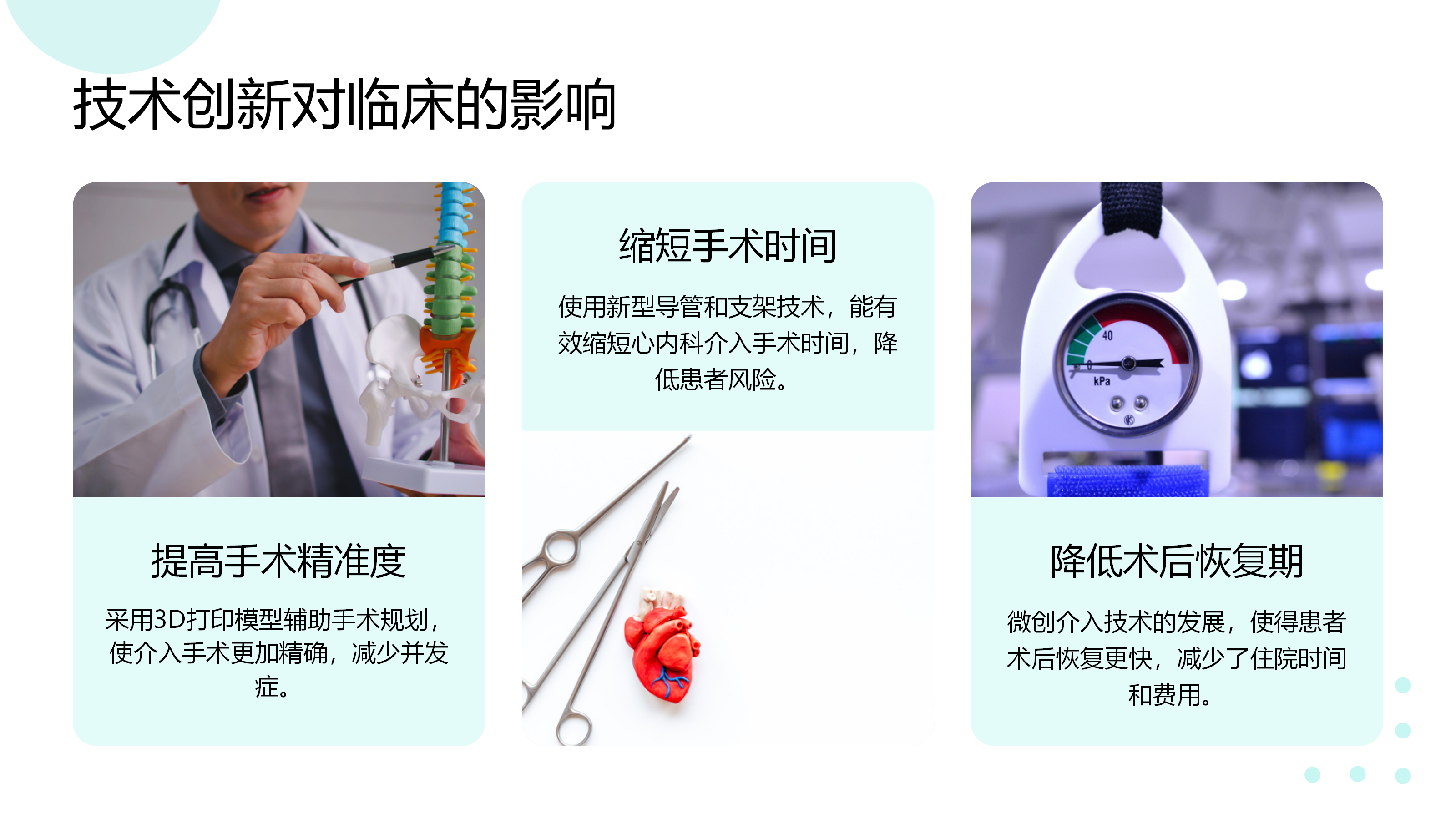 技术创新对临床的影响

提高手术精准度

采用3D打印模型辅助手术规划，使介入手术更加精确，减少并发症。

缩短手术时间

使用新型导管和支架技术，能有效缩短心内科介入手术时间，降低患者风险。

40
0
kPa

降低术后恢复期

微创介入技术的发展，使得患者术后恢复更快，减少了住院时间和费用。